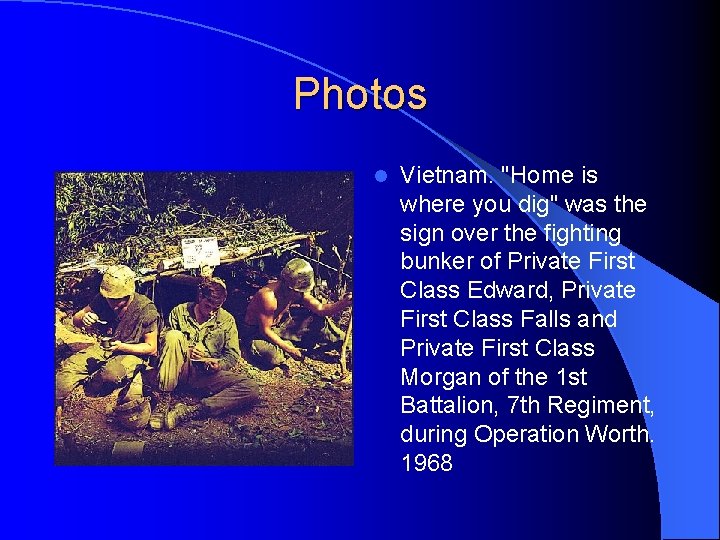 Photos

Vietnam. "Home is where you dig" was the sign over the fighting bunker of Private First Class Edward, Private First Class Falls and Private First Class Morgan of the 1st Battalion, 7th Regiment, during Operation Worth. 1968